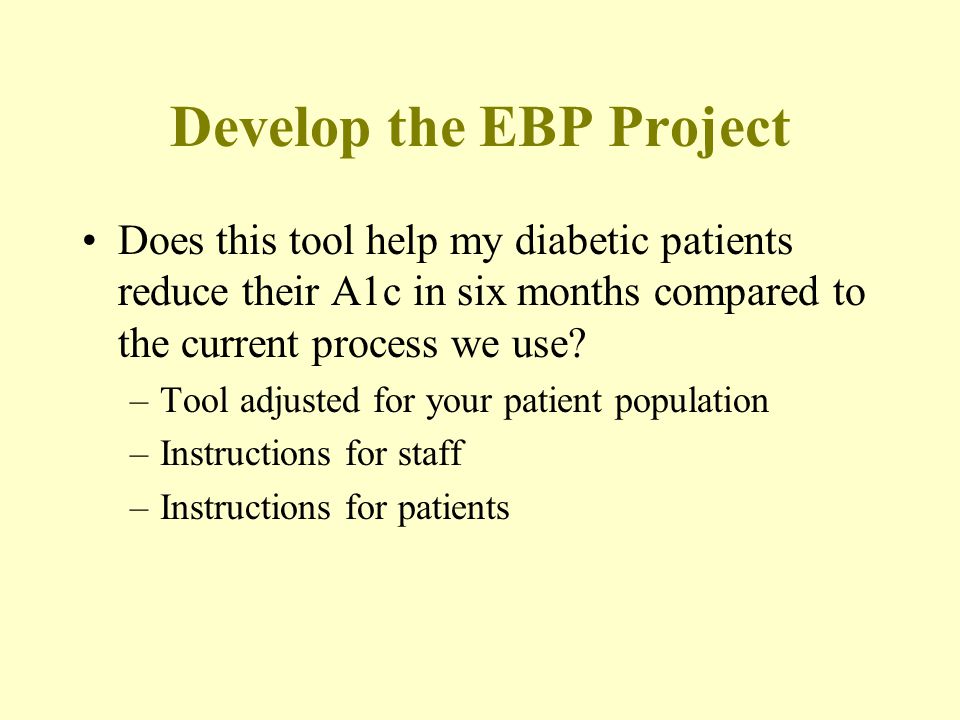 Develop the EBP Project

• Does this tool help my diabetic patients reduce their A1c in six months compared to the current process we use?
– Tool adjusted for your patient population
– Instructions for staff
– Instructions for patients